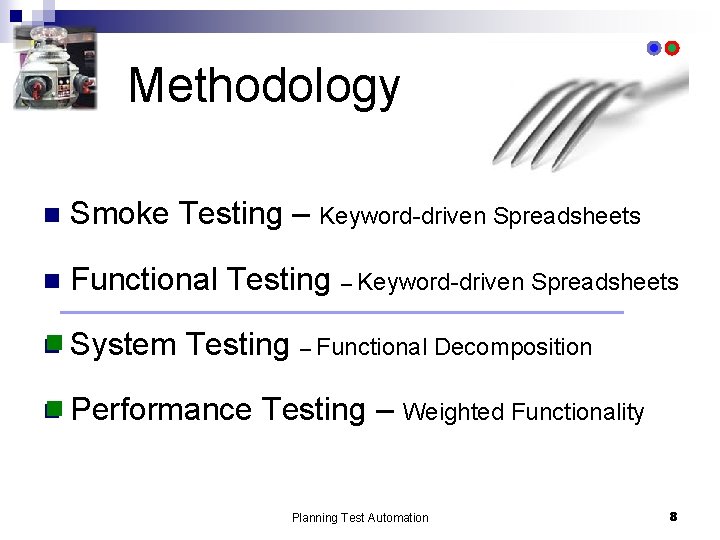 Methodology

Smoke Testing – Keyword-driven Spreadsheets

Functional Testing – Keyword-driven Spreadsheets

System Testing – Functional Decomposition

Performance Testing – Weighted Functionality

Planning Test Automation

8